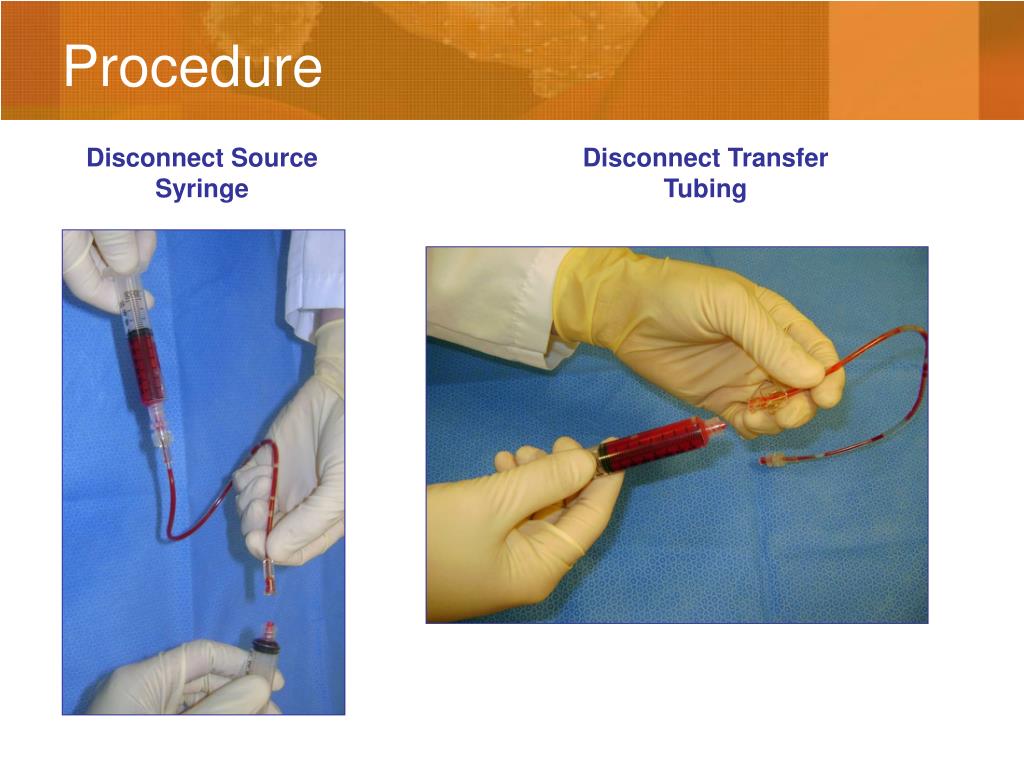 Procedure

Disconnect Source Syringe

Disconnect Transfer Tubing